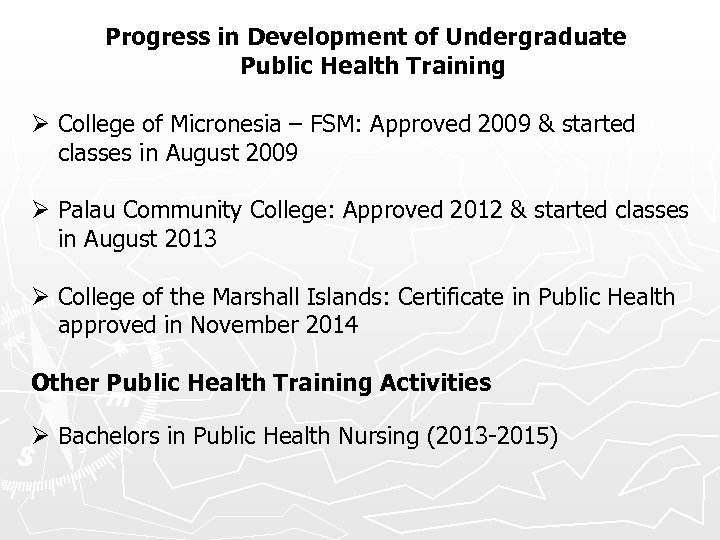 Progress in Development of Undergraduate Public Health Training

➢ College of Micronesia – FSM: Approved 2009 & started classes in August 2009

➢ Palau Community College: Approved 2012 & started classes in August 2013

➢ College of the Marshall Islands: Certificate in Public Health approved in November 2014

Other Public Health Training Activities

➢ Bachelors in Public Health Nursing (2013-2015)